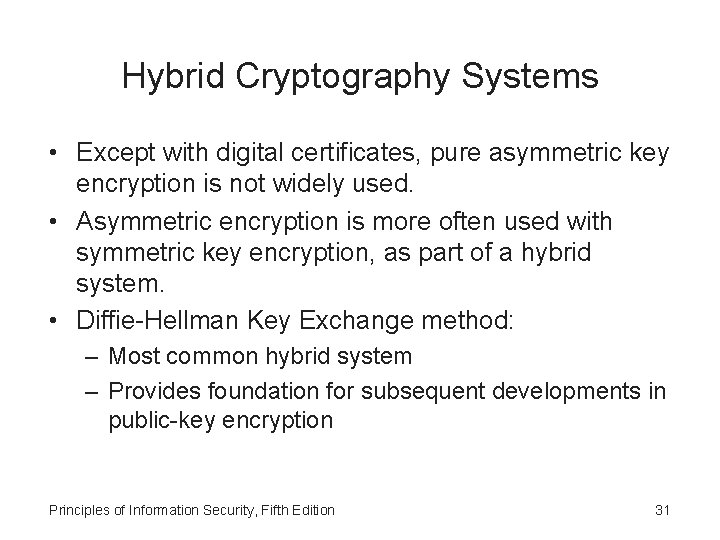 Hybrid Cryptography Systems

• Except with digital certificates, pure asymmetric key encryption is not widely used.
• Asymmetric encryption is more often used with symmetric key encryption, as part of a hybrid system.
• Diffie-Hellman Key Exchange method:
 – Most common hybrid system
 – Provides foundation for subsequent developments in public-key encryption

Principles of Information Security, Fifth Edition

31